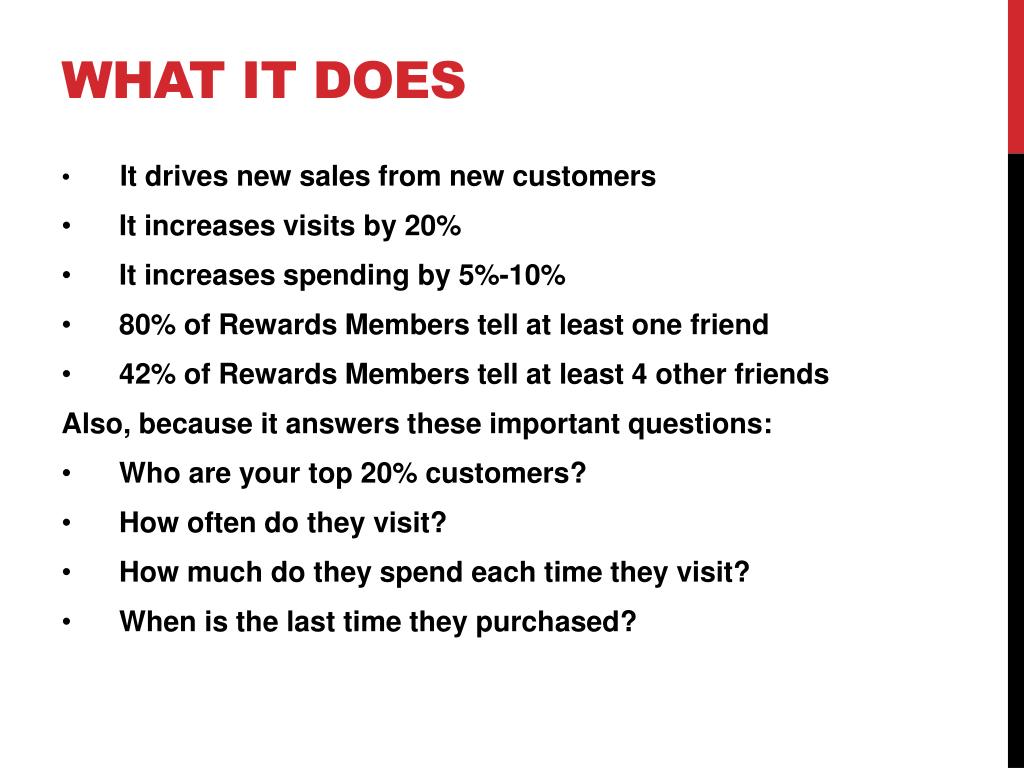 WHAT IT DOES

• It drives new sales from new customers
• It increases visits by 20%
• It increases spending by 5%-10%
• 80% of Rewards Members tell at least one friend
• 42% of Rewards Members tell at least 4 other friends

Also, because it answers these important questions:

• Who are your top 20% customers?
• How often do they visit?
• How much do they spend each time they visit?
• When is the last time they purchased?